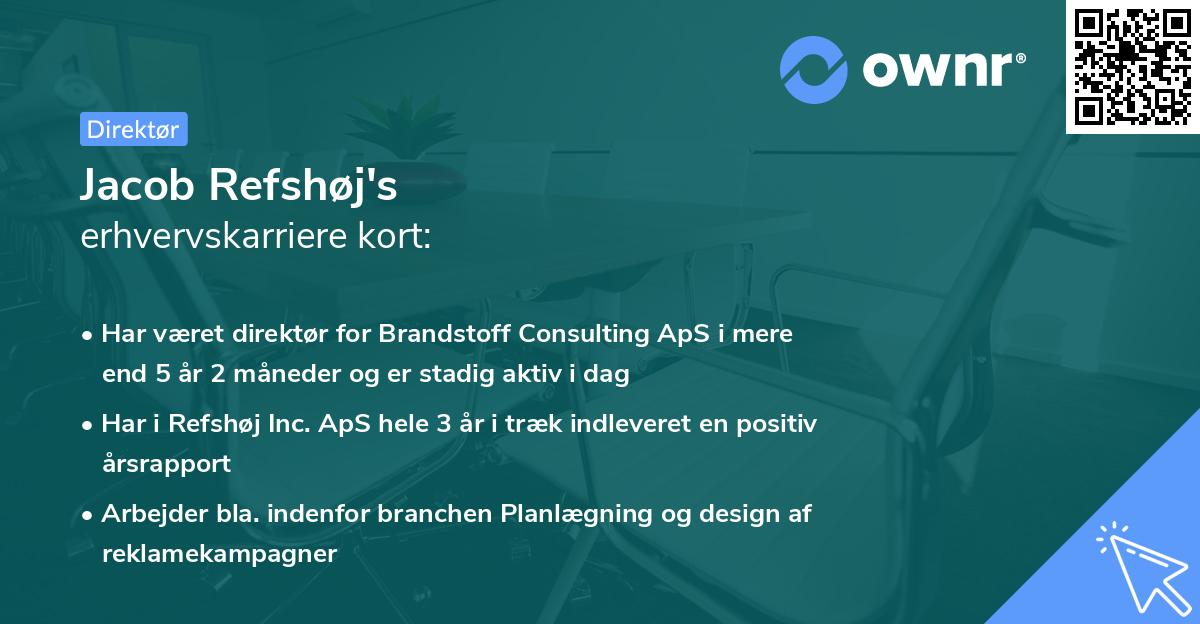 ownr®

Direktør

Jacob Refshøj's
erhvervskarriere kort:

• Har været direktør for Brandstoff Consulting ApS i mere end 5 år 2 måneder og er stadig aktiv i dag
• Har i Refshøj Inc. ApS hele 3 år i træk indleveret en positiv årsrapport
• Arbejder bla. indenfor branchen Planlægning og design af reklamekampagner